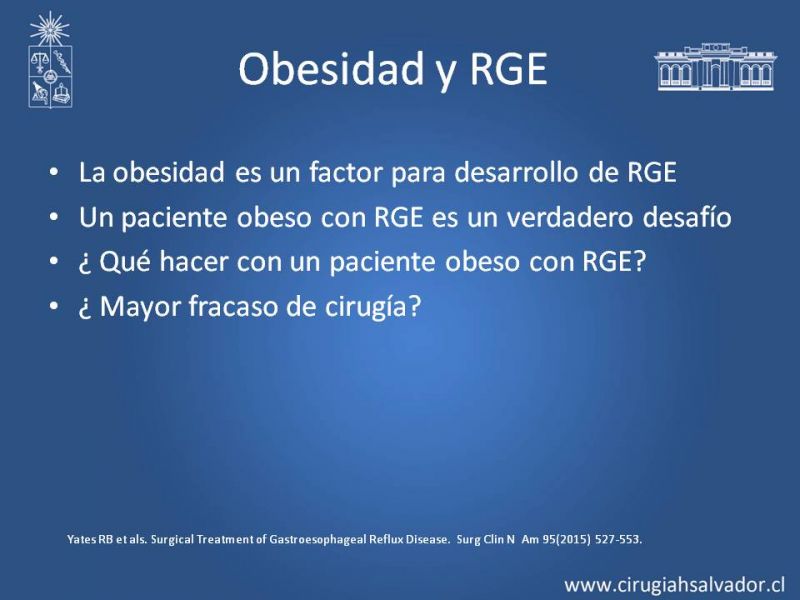 Obesidad y RGE

• La obesidad es un factor para desarrollo de RGE
• Un paciente obeso con RGE es un verdadero desafío
• ¿ Qué hacer con un paciente obeso con RGE?
• ¿ Mayor fracaso de cirugía?

Yates RB et als. Surgical Treatment of Gastroesophageal Reflux Disease. Surg Clin N Am 95(2015) 527-553.

www.cirugiahsalvador.cl